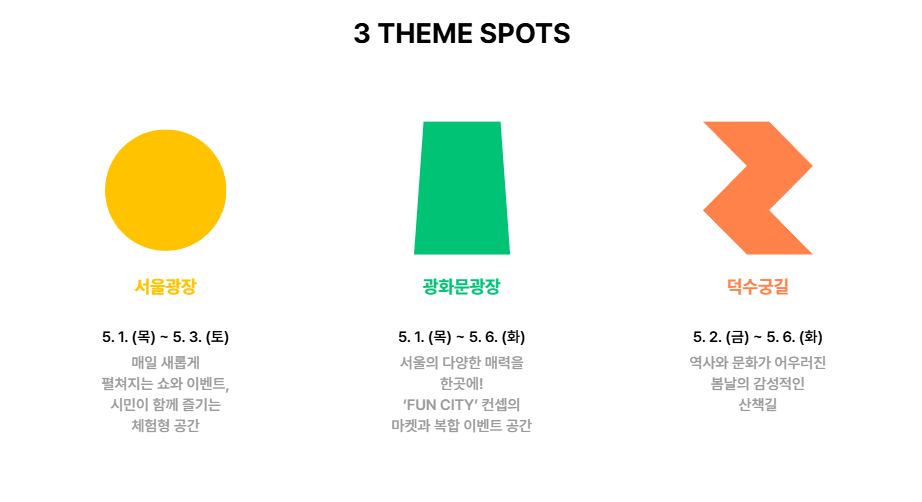 3 THEME SPOTS

서울광장

5. 1. (목) ~ 5. 3. (토)

매일 새롭게
펼쳐지는 쇼와 이벤트,
시민이 함께 즐기는
체험형 공간

광화문광장

5. 1. (목) ~ 5. 6. (화)

서울의 다양한 매력을
한곳에!
'FUN CITY' 컨셉의
마켓과 복합 이벤트 공간

덕수궁길

5. 2. (금) ~ 5. 6. (화)

역사와 문화가 어우러진
봄날의 감성적인
산책길